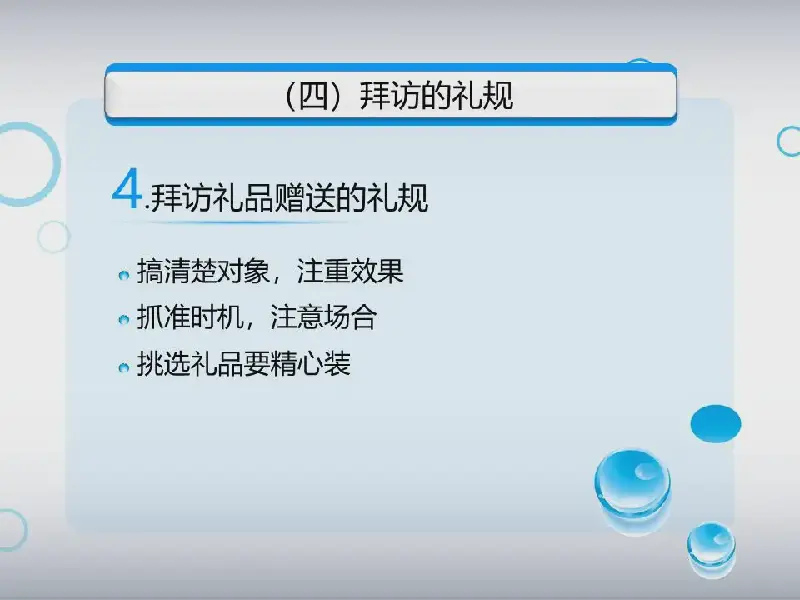 （四）拜访的礼规

4.拜访礼品赠送的礼规

搞清楚对象，注重效果

抓准时机，注意场合

挑选礼品要精心装